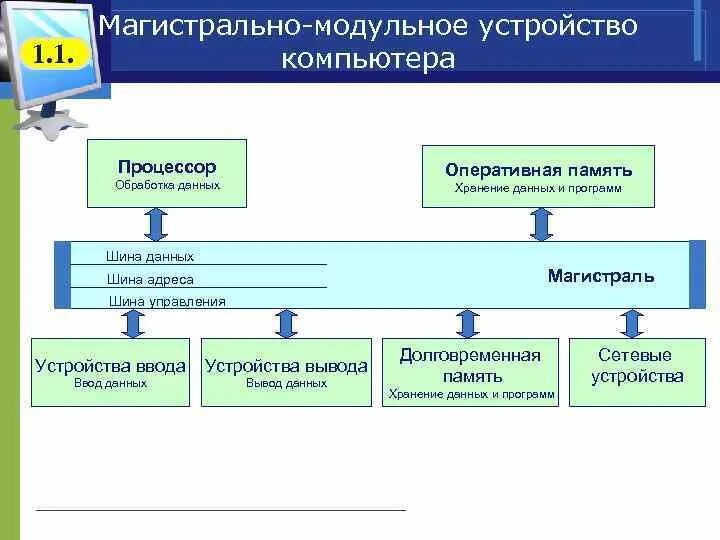 1.1.

Магистрально-модульное устройство компьютера

Процессор
Обработка данных

Оперативная память
Хранение данных и программ

Шина данных
Шина адреса
Шина управления

Магистраль

Устройства ввода
Ввод данных

Устройства вывода
Вывод данных

Долговременная память
Хранение данных и программ

Сетевые устройства